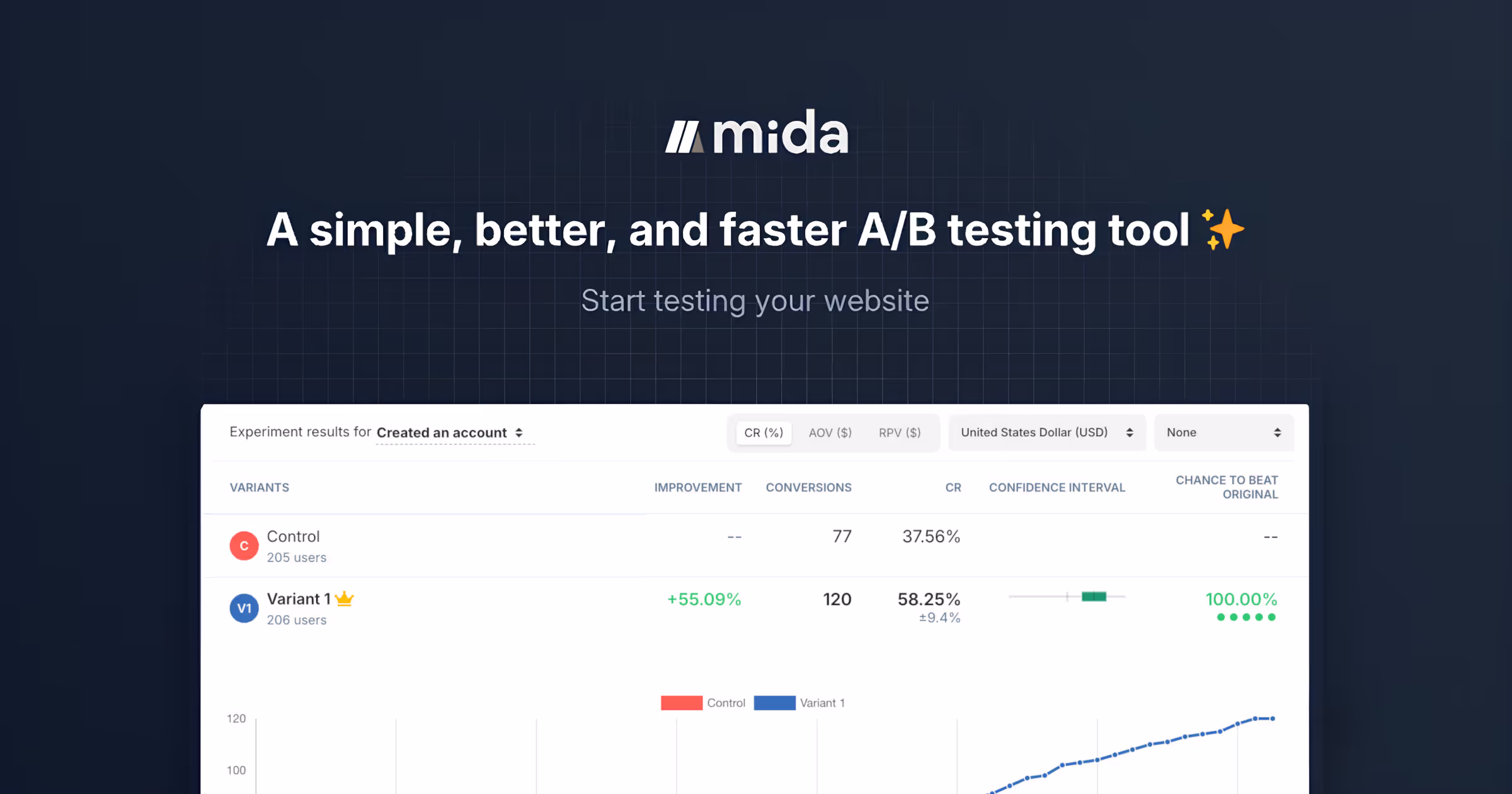 mida

A simple, better, and faster A/B testing tool ✨

Start testing your website

Experiment results for Created an account

CR (%) AOV ($) RPV ($)

United States Dollar (USD)

None

| VARIANTS | IMPROVEMENT | CONVERSIONS | CR | CONFIDENCE INTERVAL | CHANCE TO BEAT ORIGINAL |
|---|---|---|---|---|---|
| C Control 205 users | -- | 77 | 37.56% | | -- |
| V1 Variant 1 206 users | +55.09% | 120 | 58.25% ±9.4% | | 100.00% |

Control Variant 1

120

100